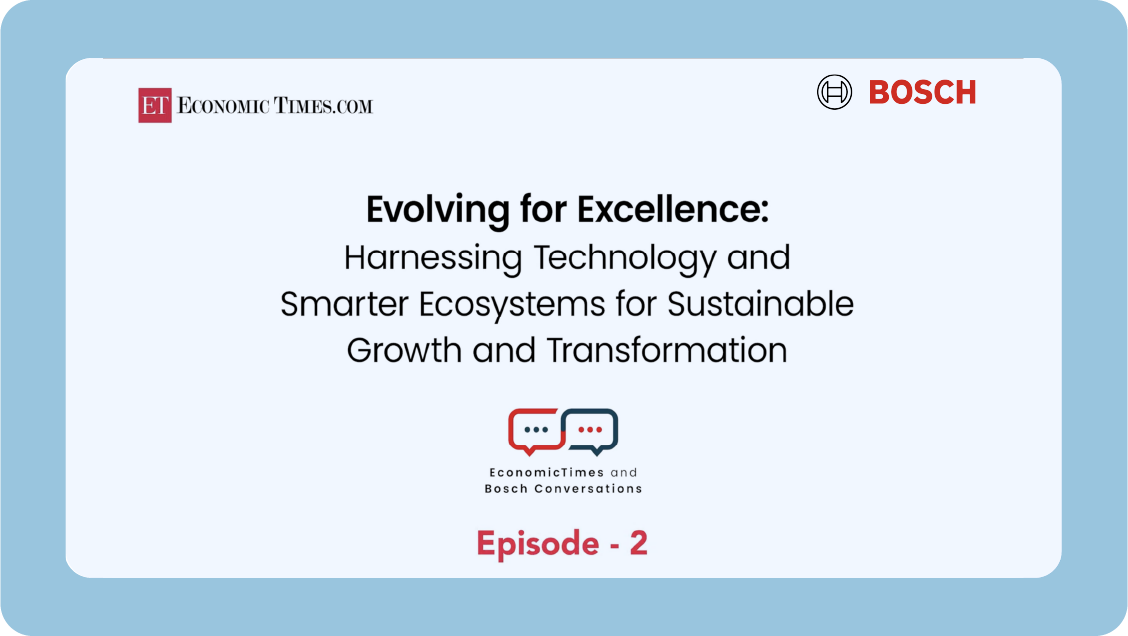 ET ECONOMIC TIMES.COM

BOSCH

Evolving for Excellence:
Harnessing Technology and Smarter Ecosystems for Sustainable Growth and Transformation

EconomicTimes and Bosch Conversations

Episode - 2